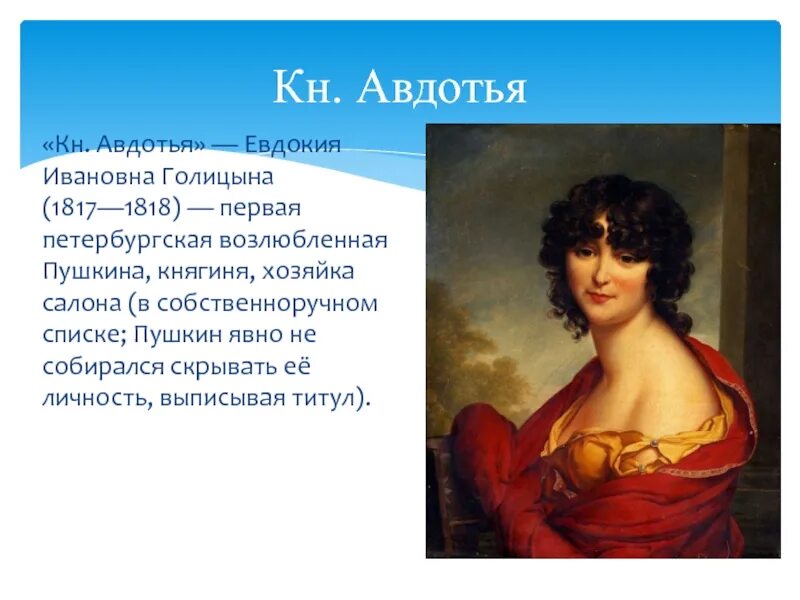 Кн. Авдотья

«Кн. Авдотья» — Евдокия Ивановна Голицына (1817—1818) — первая петербургская возлюбленная Пушкина, княгиня, хозяйка салона (в собственноручном списке; Пушкин явно не собирался скрывать её личность, выписывая титул).